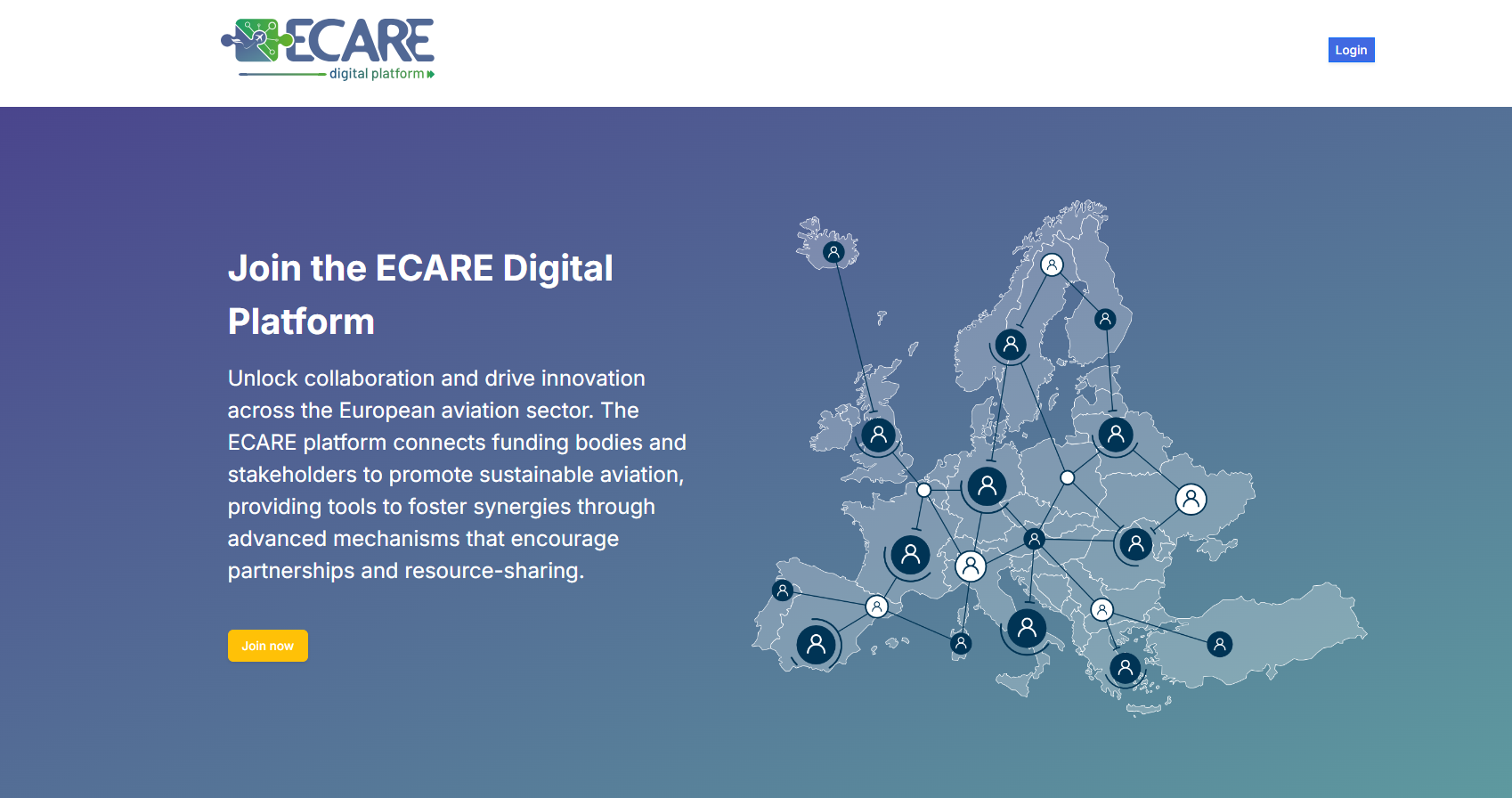 ECARE
digital platform

Login

Join the ECARE Digital Platform

Unlock collaboration and drive innovation across the European aviation sector. The ECARE platform connects funding bodies and stakeholders to promote sustainable aviation, providing tools to foster synergies through advanced mechanisms that encourage partnerships and resource-sharing.

Join now